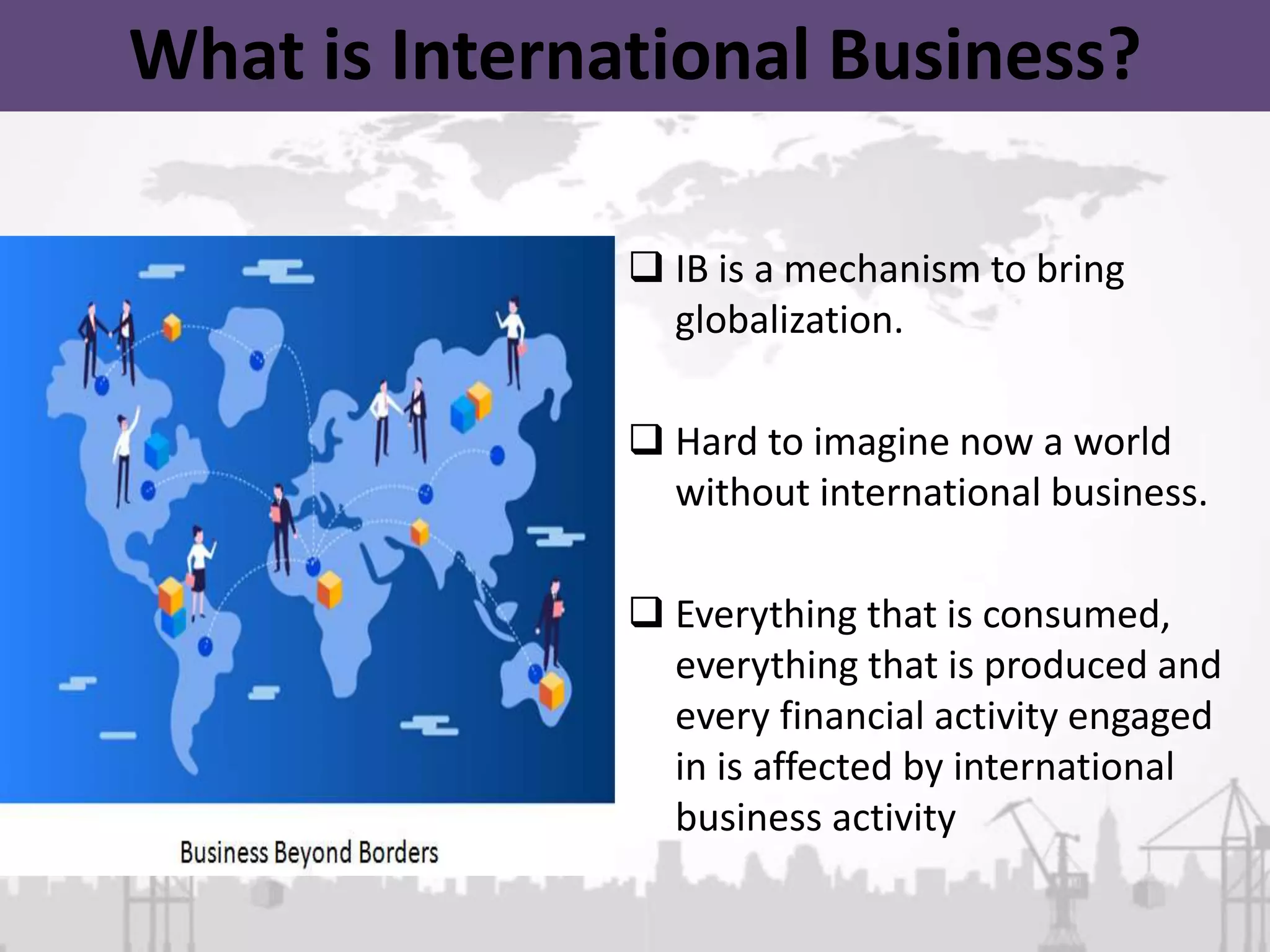 What is International Business?

Business Beyond Borders

❑ IB is a mechanism to bring globalization.

❑ Hard to imagine now a world without international business.

❑ Everything that is consumed, everything that is produced and every financial activity engaged in is affected by international business activity